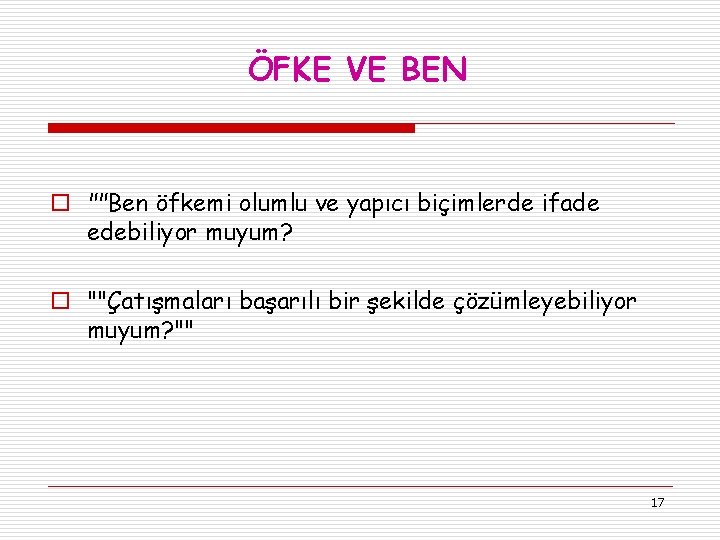 ÖFKE VE BEN

""Ben öfkemi olumlu ve yapıcı biçimlerde ifade edebiliyor muyum?

""Çatışmaları başarılı bir şekilde çözümleyebiliyor muyum?""

17